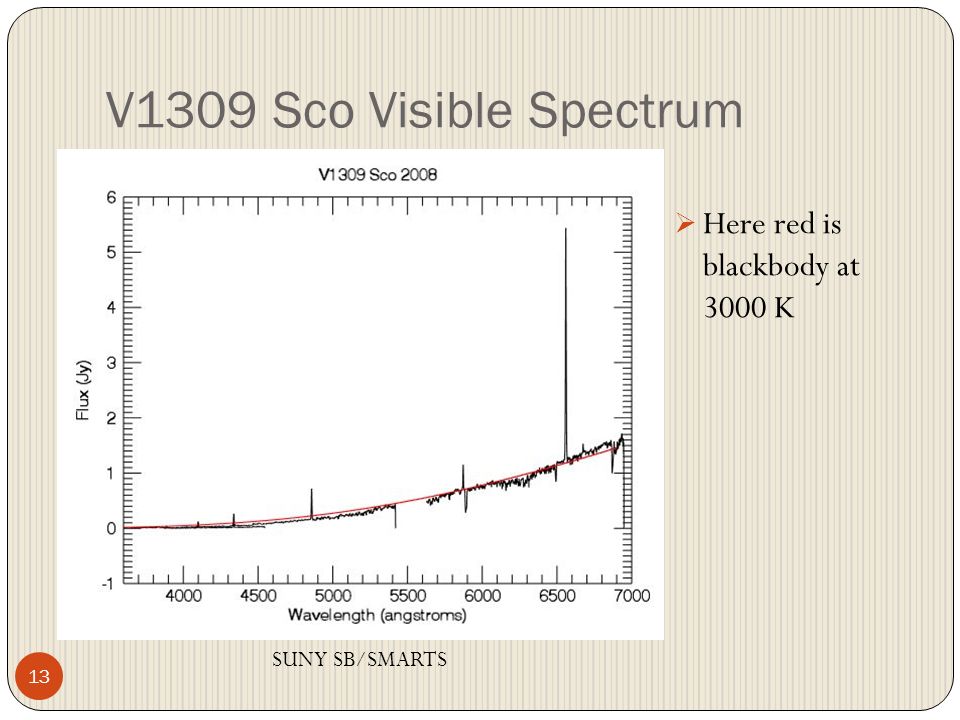 V1309 Sco Visible Spectrum

V1309 Sco 2008

6
5
4
3
2
1
0
-1

Flux (Jy)

4000 4500 5000 5500 6000 6500 7000

Wavelength (angstroms)

➢ Here red is blackbody at 3000 K

SUNY SB/SMARTS

13